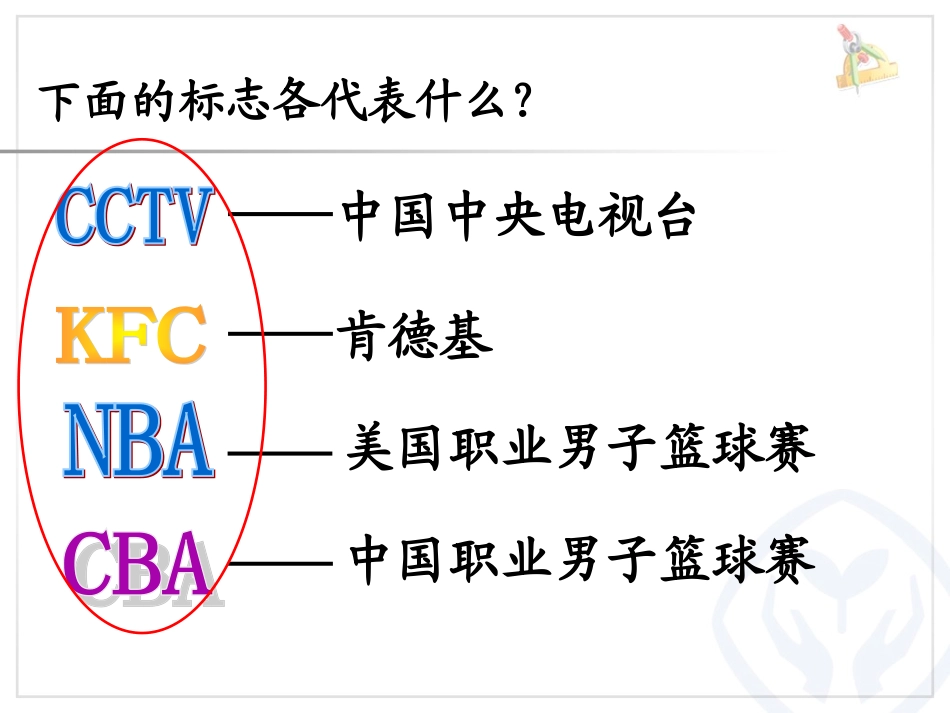 下面的标志各代表什么？

CCTV ——中国中央电视台

KFC ——肯德基

NBA —— 美国职业男子篮球赛

CBA —— 中国职业男子篮球赛